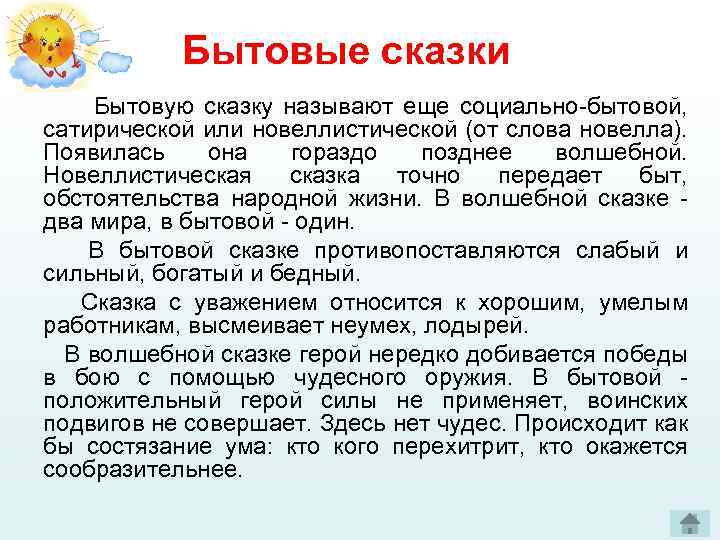 Бытовые сказки

Бытовую сказку называют еще социально-бытовой, сатирической или новеллистической (от слова новелла). Появилась она гораздо позднее волшебной. Новеллистическая сказка точно передает быт, обстоятельства народной жизни. В волшебной сказке - два мира, в бытовой - один.

В бытовой сказке противопоставляются слабый и сильный, богатый и бедный.

Сказка с уважением относится к хорошим, умелым работникам, высмеивает неумех, лодырей.

В волшебной сказке герой нередко добивается победы в бою с помощью чудесного оружия. В бытовой - положительный герой силы не применяет, воинских подвигов не совершает. Здесь нет чудес. Происходит как бы состязание ума: кто кого перехитрит, кто окажется сообразительнее.